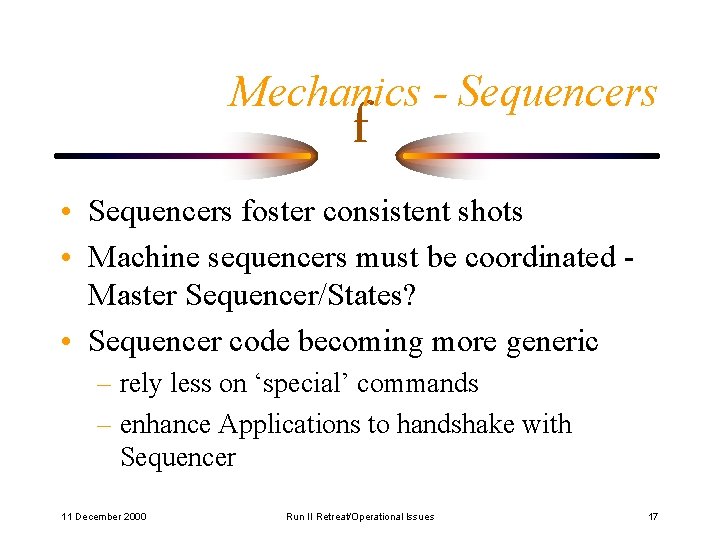 Mechanics - Sequencers

f

• Sequencers foster consistent shots

• Machine sequencers must be coordinated - Master Sequencer/States?

• Sequencer code becoming more generic

– rely less on ‘special’ commands

– enhance Applications to handshake with Sequencer

11 December 2000

Run II Retreat/Operational Issues

17